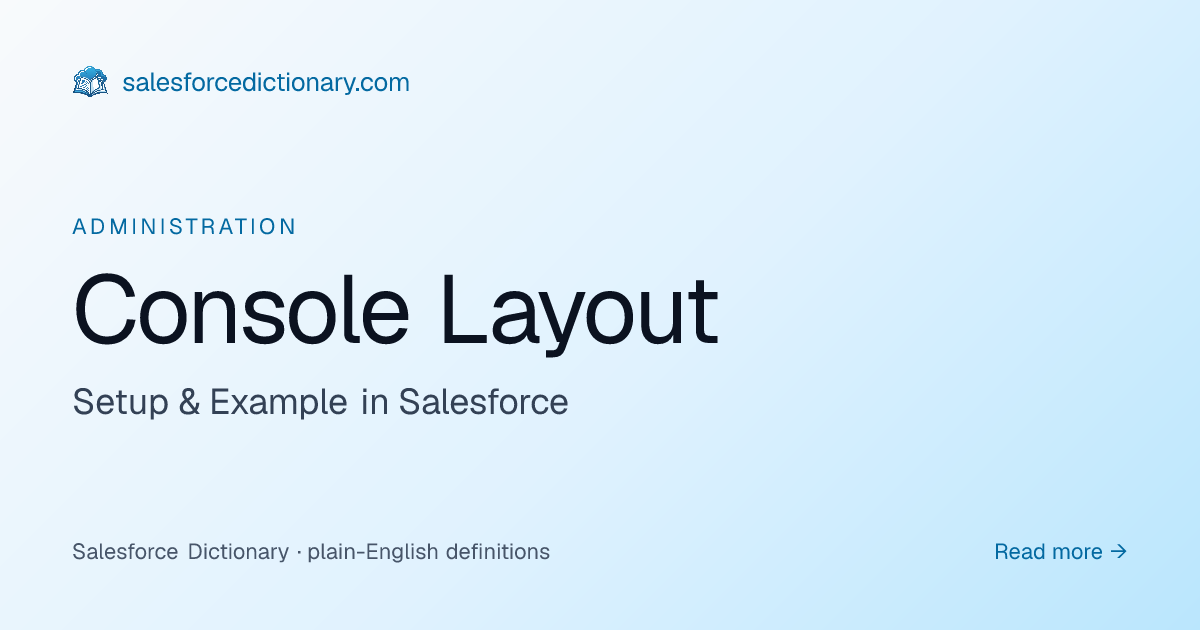 salesforcedictionary.com

ADMINISTRATION

Console Layout

Setup & Example in Salesforce

Salesforce Dictionary · plain-English definitions

Read more →